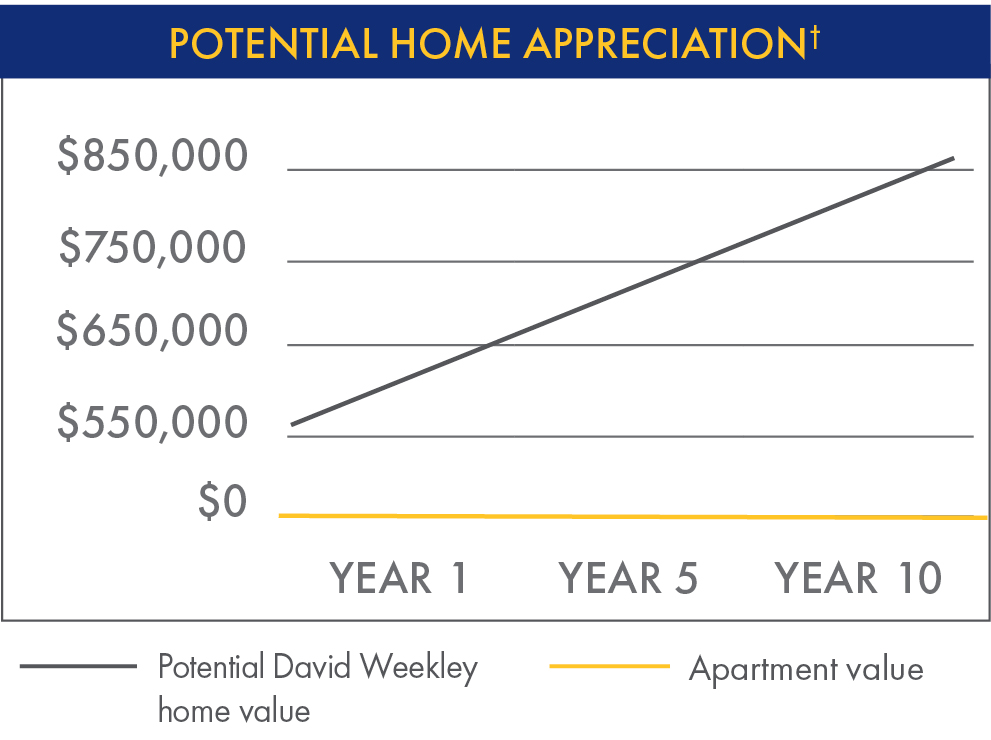 POTENTIAL HOME APPRECIATION†

$850,000
$750,000
$650,000
$550,000
$0

YEAR 1
YEAR 5
YEAR 10

Potential David Weekley home value

Apartment value